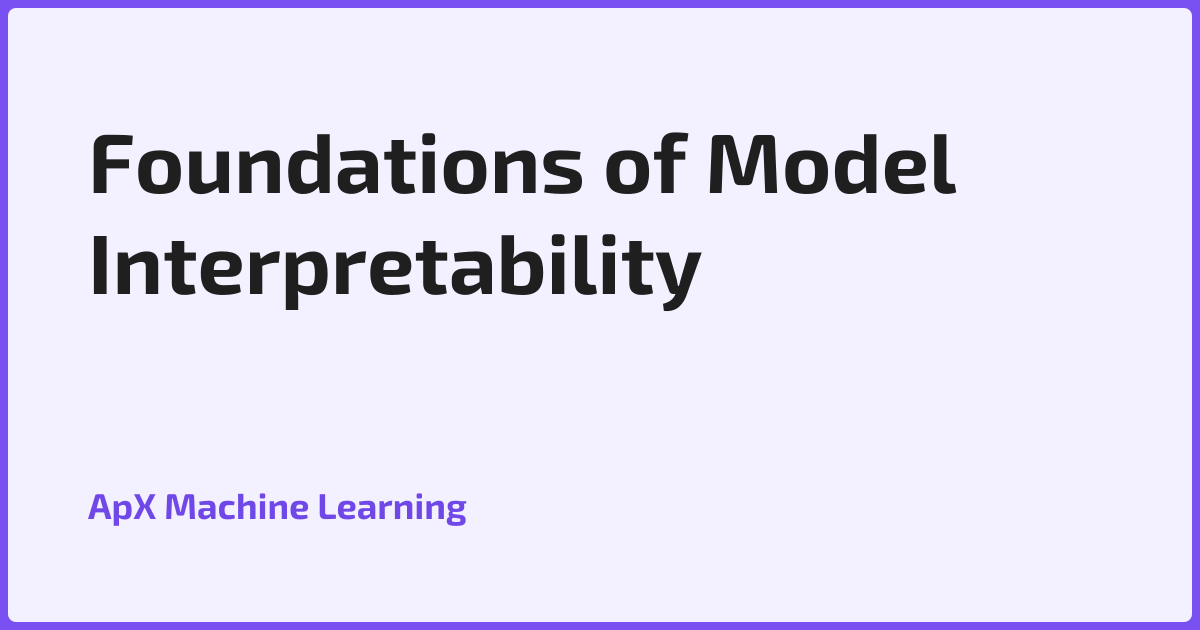 Foundations of Model Interpretability

ApX Machine Learning